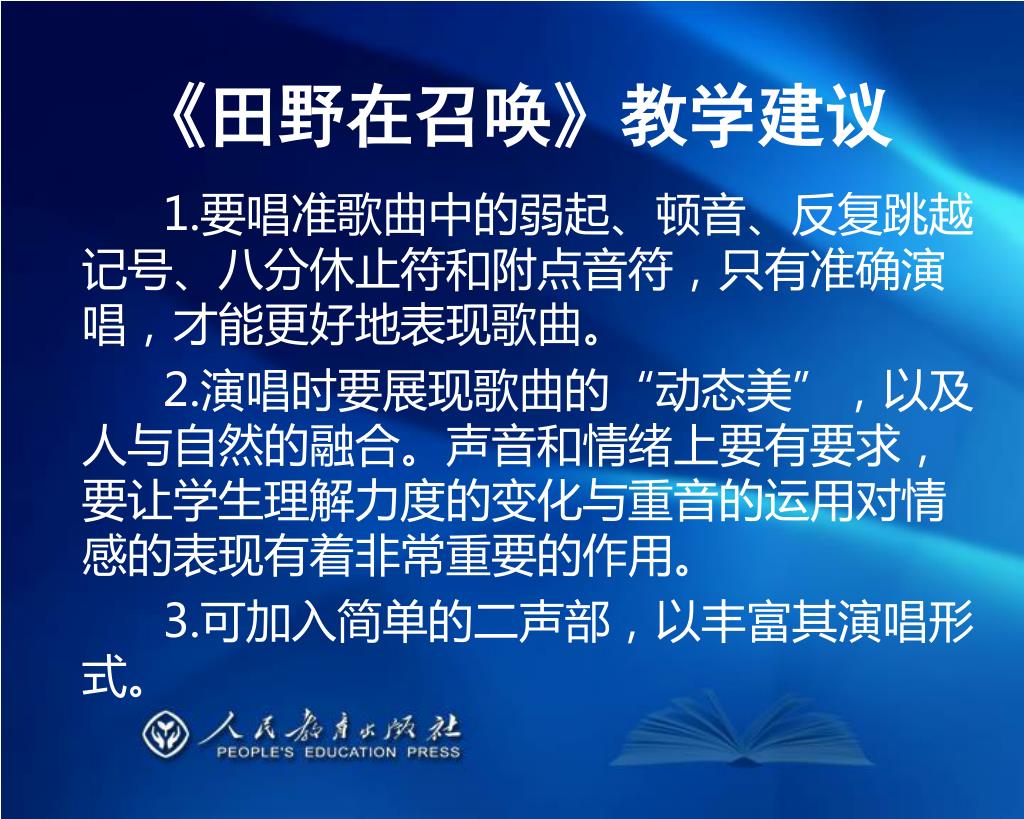 《田野在召唤》教学建议

1.要唱准歌曲中的弱起、顿音、反复跳越记号、八分休止符和附点音符，只有准确演唱，才能更好地表现歌曲。

2.演唱时要展现歌曲的“动态美”，以及人与自然的融合。声音和情绪上要有要求，要让学生理解力度的变化与重音的运用对情感的表现有着非常重要的作用。

3.可加入简单的二声部，以丰富其演唱形式。

人民教育出版社
PEOPLE'S EDUCATION PRESS